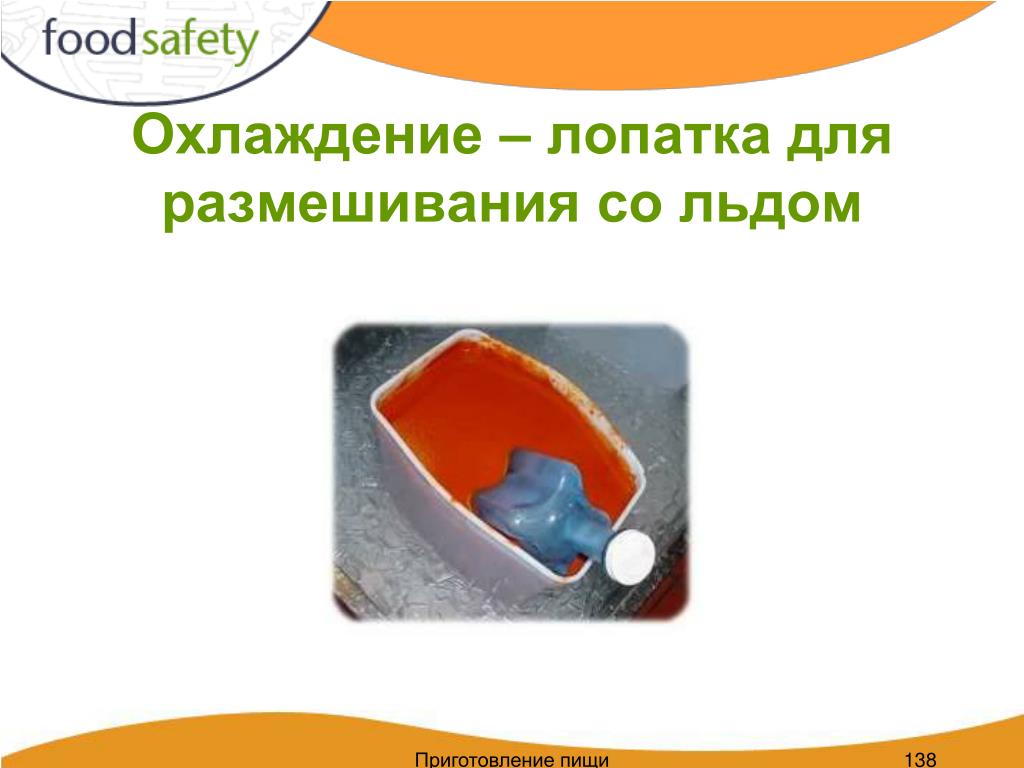 foodsafety

Охлаждение – лопатка для размешивания со льдом

Приготовление пищи 138